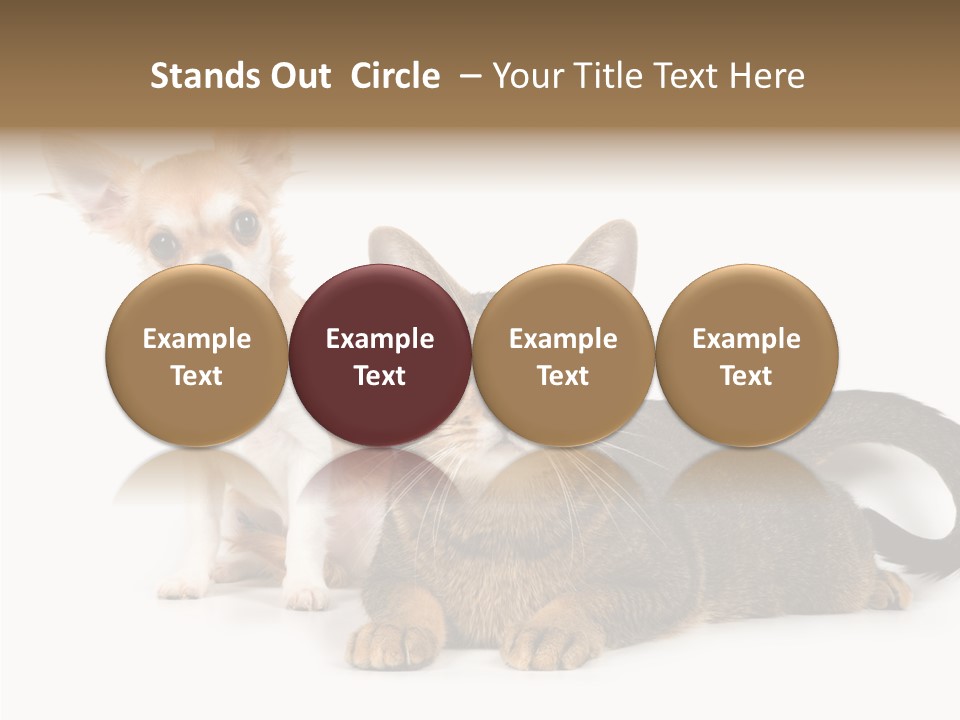 Stands Out Circle – Your Title Text Here

Example Text

Example Text

Example Text

Example Text